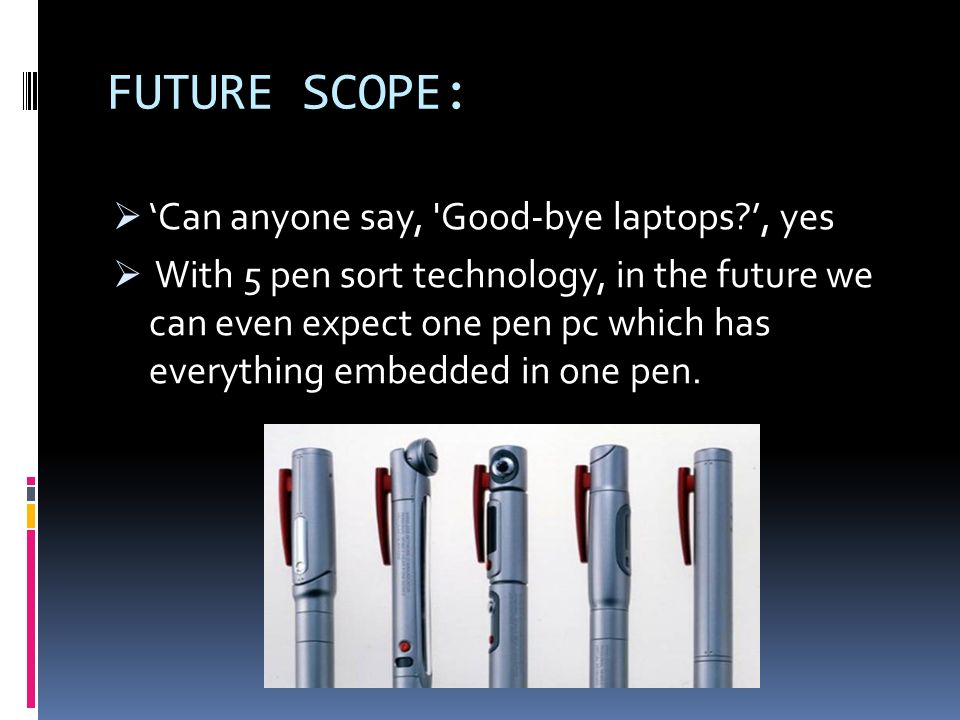 FUTURE SCOPE:

➢ ‘Can anyone say, 'Good-bye laptops?’, yes

➢ With 5 pen sort technology, in the future we can even expect one pen pc which has everything embedded in one pen.